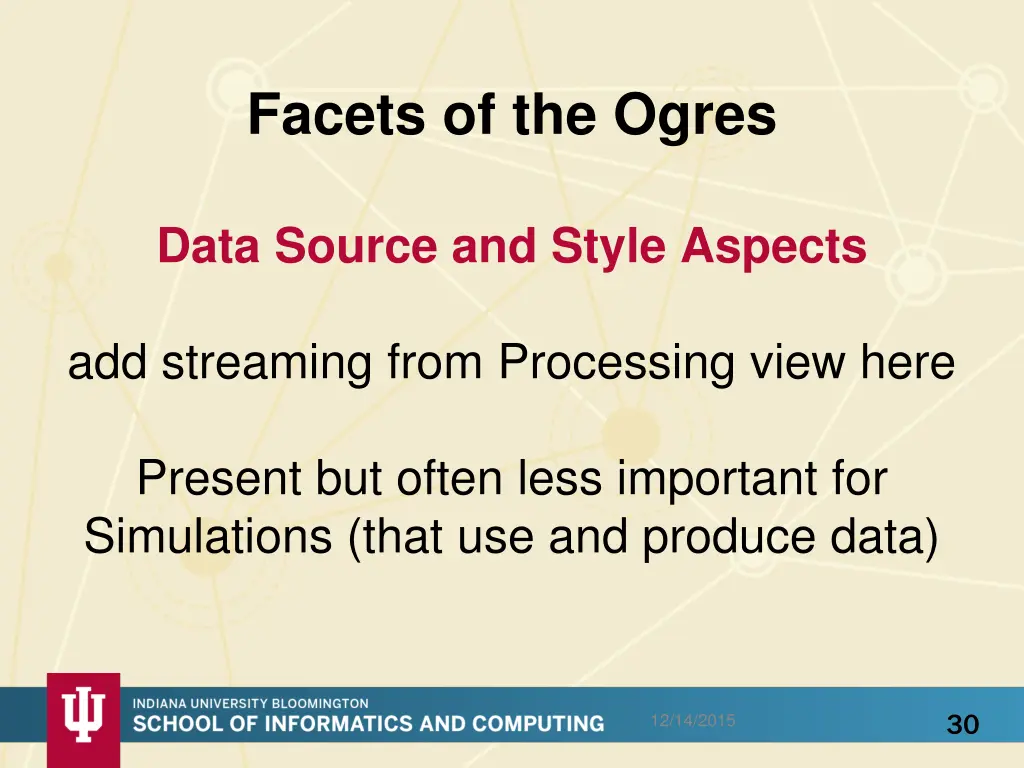 Facets of the Ogres

Data Source and Style Aspects

add streaming from Processing view here

Present but often less important for Simulations (that use and produce data)

INDIANA UNIVERSITY BLOOMINGTON
SCHOOL OF INFORMATICS AND COMPUTING

12/14/2015

30